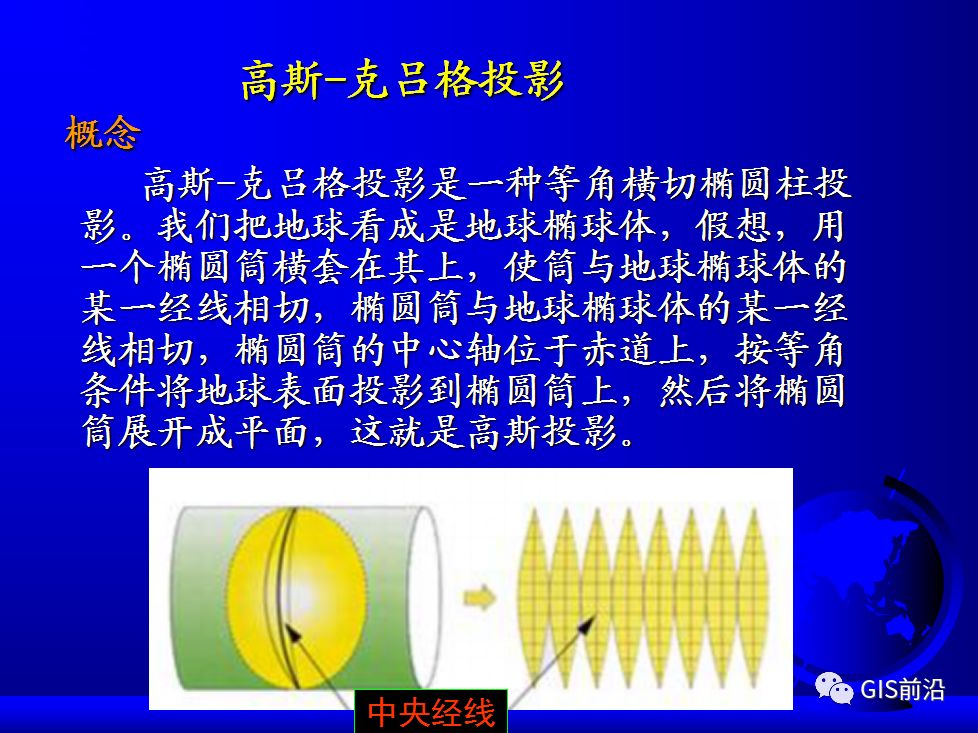 高斯-克吕格投影

概念

高斯-克吕格投影是一种等角横切椭圆柱投影。我们把地球看成是地球椭球体，假想，用一个椭圆筒横套在其上，使筒与地球椭球体的某一经线相切，椭圆筒与地球椭球体的某一经线相切，椭圆筒的中心轴位于赤道上，按等角条件将地球表面投影到椭圆筒上，然后将椭圆筒展开成平面，这就是高斯投影。

中央经线

GIS前沿